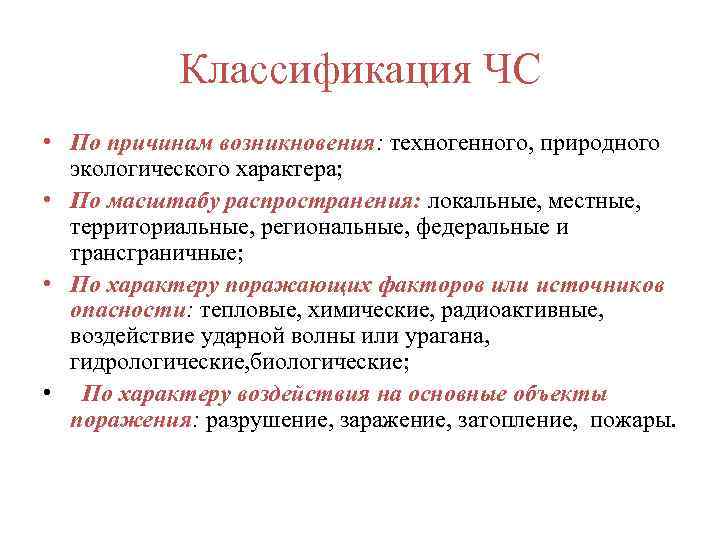 Классификация ЧС

• По причинам возникновения: техногенного, природного экологического характера;
• По масштабу распространения: локальные, местные, территориальные, региональные, федеральные и трансграничные;
• По характеру поражающих факторов или источников опасности: тепловые, химические, радиоактивные, воздействие ударной волны или урагана, гидрологические,биологические;
• По характеру воздействия на основные объекты поражения: разрушение, заражение, затопление, пожары.